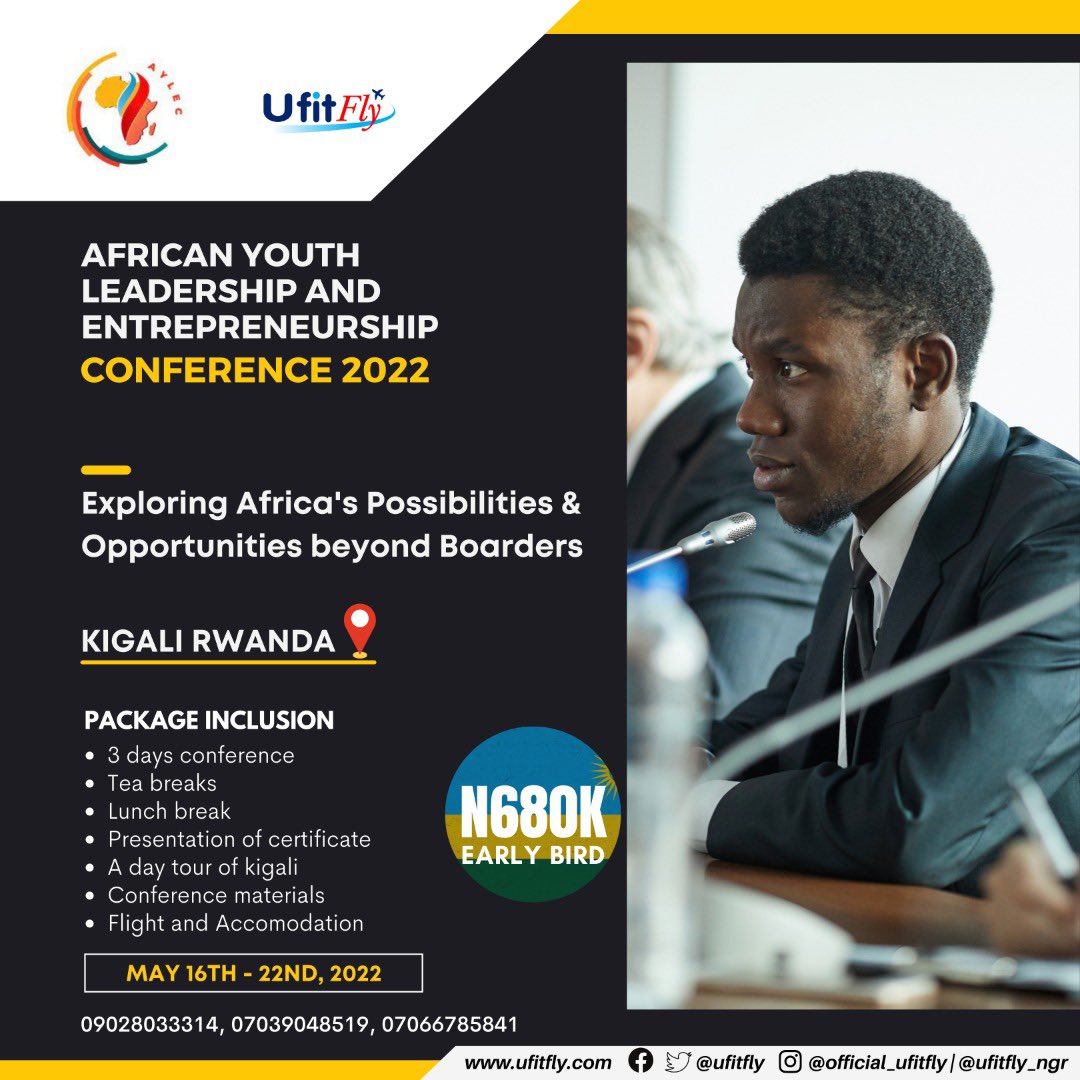 AYLEC

UfitFly

AFRICAN YOUTH LEADERSHIP AND ENTREPRENEURSHIP CONFERENCE 2022

Exploring Africa's Possibilities & Opportunities beyond Boarders

KIGALI RWANDA

PACKAGE INCLUSION
• 3 days conference
• Tea breaks
• Lunch break
• Presentation of certificate
• A day tour of kigali
• Conference materials
• Flight and Accomodation

N680K
EARLY BIRD

MAY 16TH - 22ND, 2022

09028033314, 07039048519, 07066785841

www.ufitfly.com @ufitfly @official_ufitfly | @ufitfly_ngr